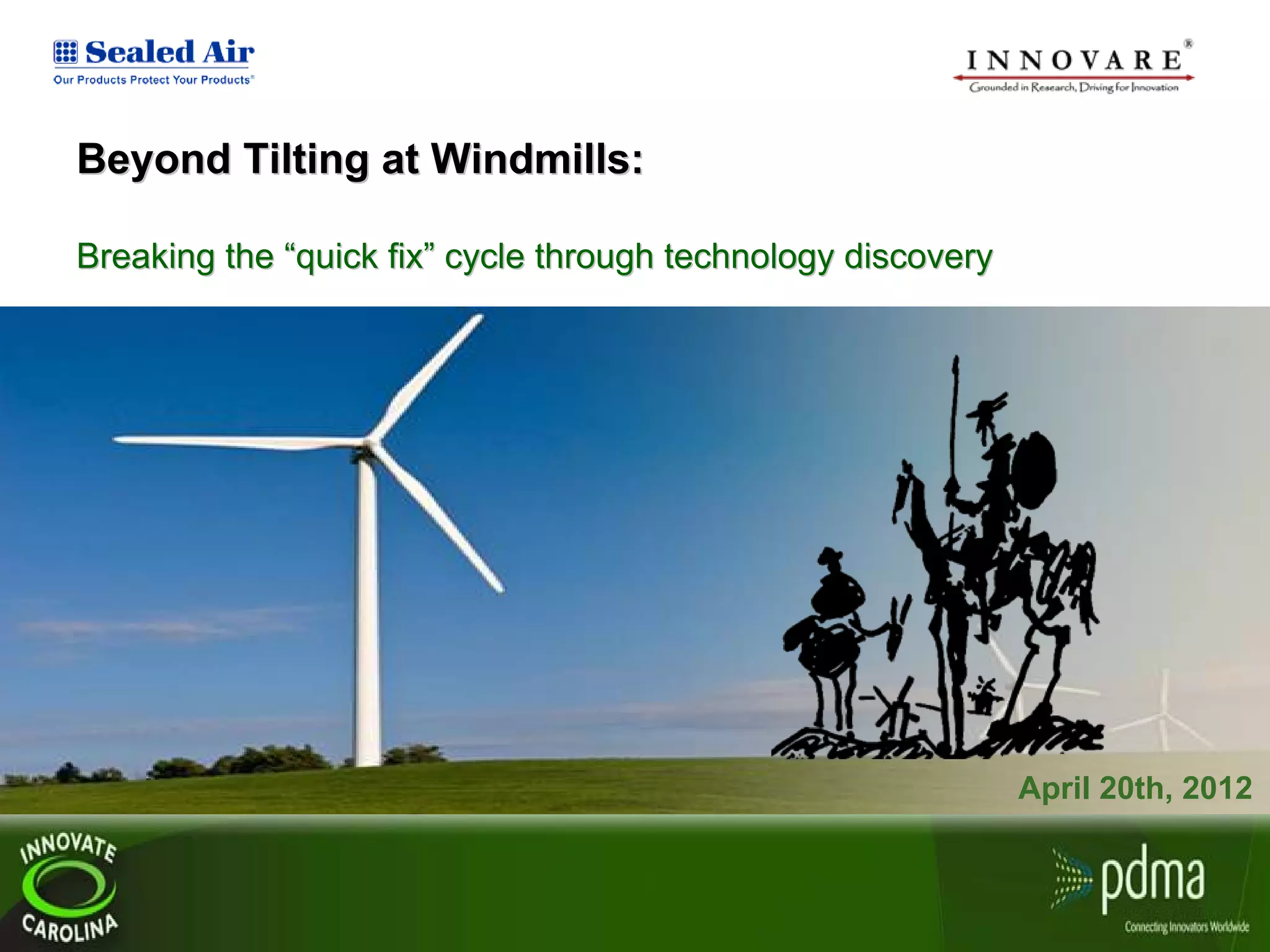 Sealed Air
Our Products Protect Your Products®

INNOVARE®
Grounded in Research, Driving for Innovation

Beyond Tilting at Windmills:

Breaking the “quick fix” cycle through technology discovery

April 20th, 2012

INNOVATE CAROLINA

pdma
Connecting Innovators Worldwide